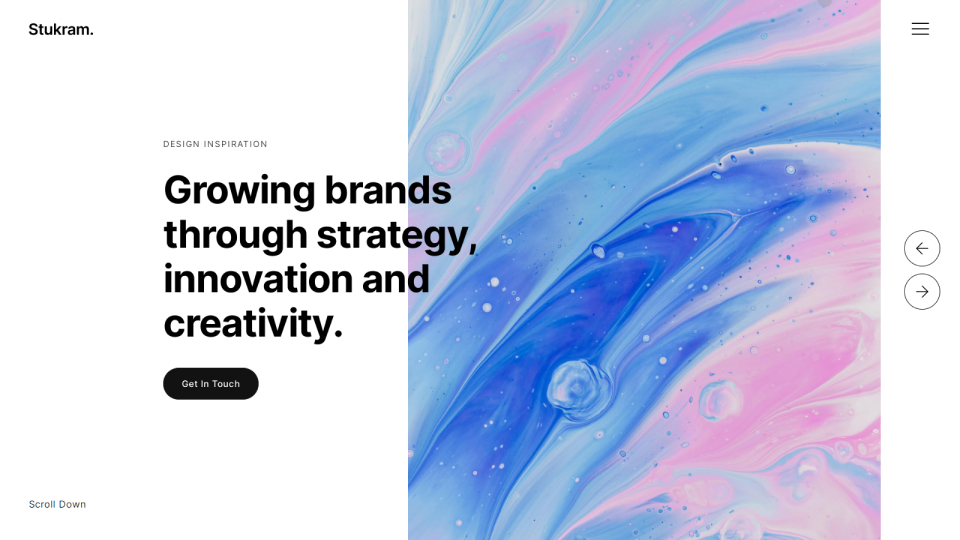 Stukram.

DESIGN INSPIRATION

Growing brands through strategy, innovation and creativity.

Get In Touch

Scroll Down